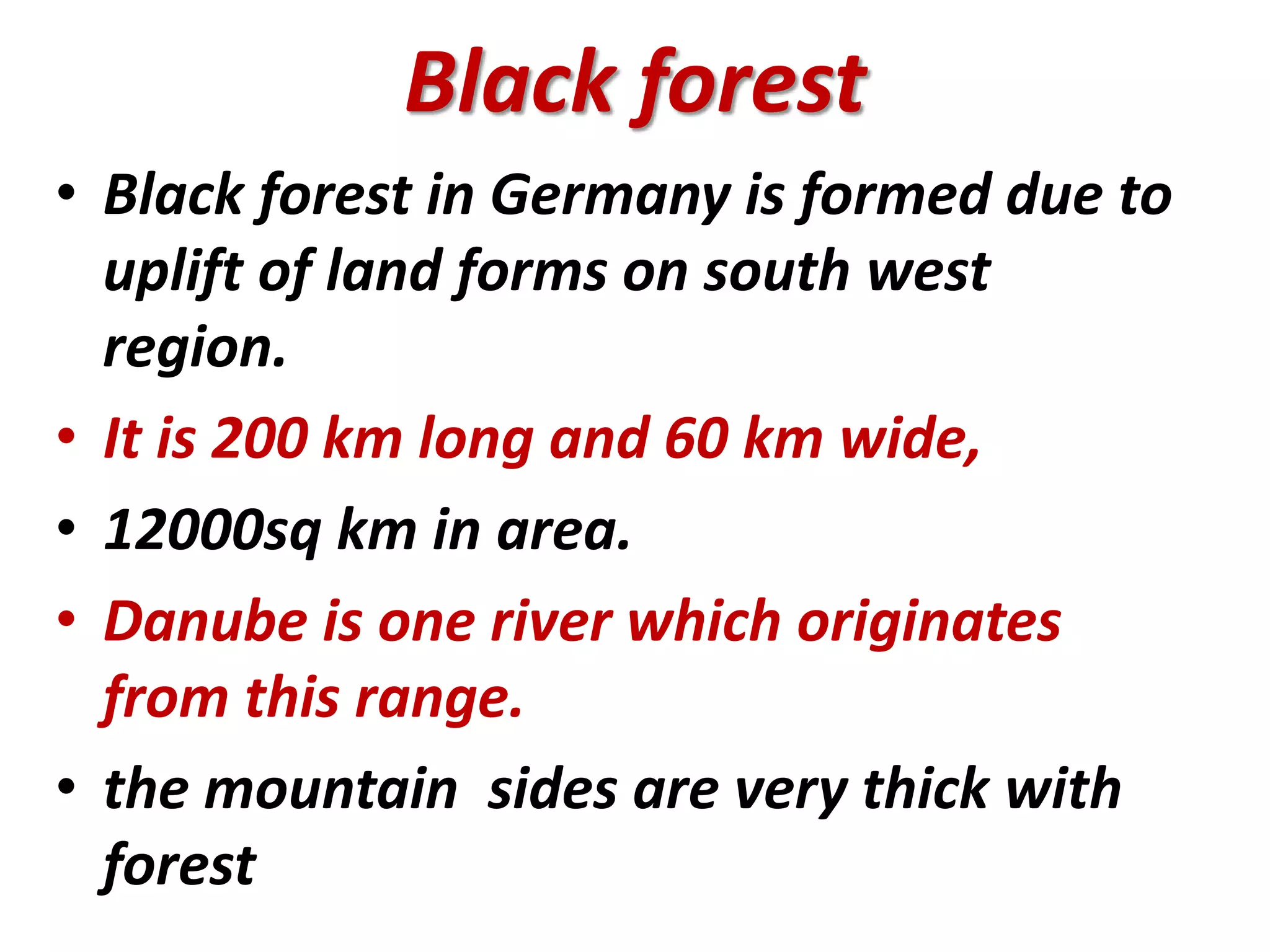 Black forest

• Black forest in Germany is formed due to uplift of land forms on south west region.

• It is 200 km long and 60 km wide,

• 12000sq km in area.

• Danube is one river which originates from this range.

• the mountain  sides are very thick with forest